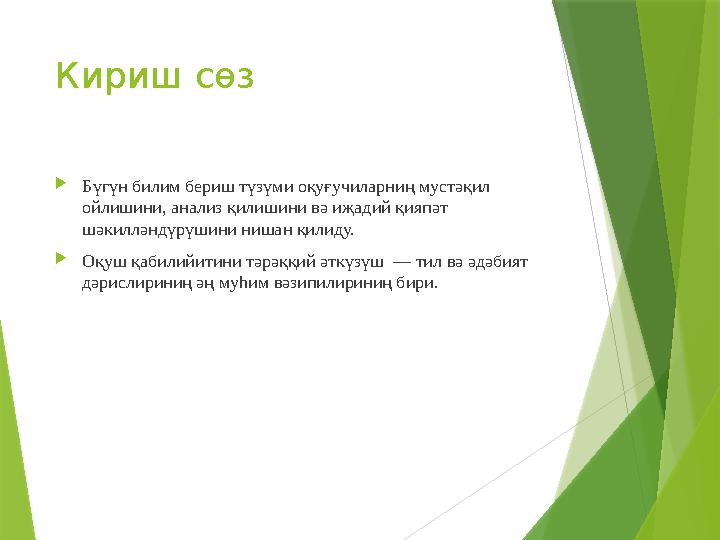 Кириш сөз

Бүгүн билим бериш түзүми оқуғучиларниң мустәқил ойлишини, анализ қилишини вә иҗадий қияпәт шәкилләндүрүшини нишан қилиду.

Оқуш қабилийитини тәрәққий әткүзүш — тил вә әдәбият дәрислириниң әң муһим вәзипилириниң бири.